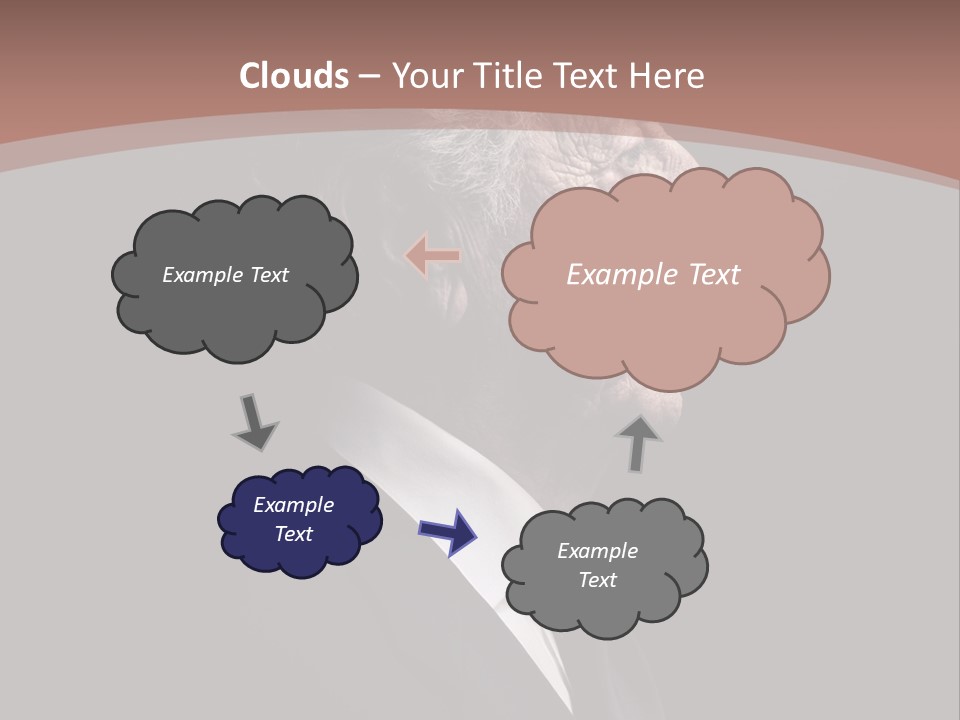 Clouds – Your Title Text Here

Example Text

Example Text

Example Text

Example Text